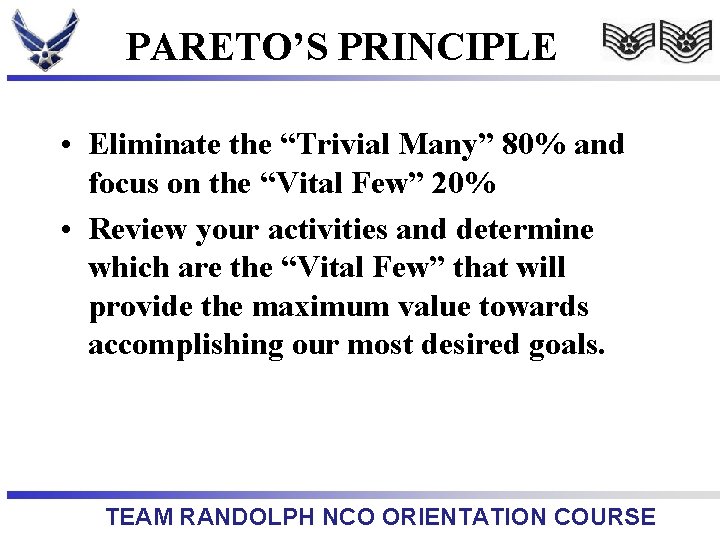 PARETO'S PRINCIPLE

• Eliminate the "Trivial Many" 80% and focus on the "Vital Few" 20%

• Review your activities and determine which are the "Vital Few" that will provide the maximum value towards accomplishing our most desired goals.

TEAM RANDOLPH NCO ORIENTATION COURSE